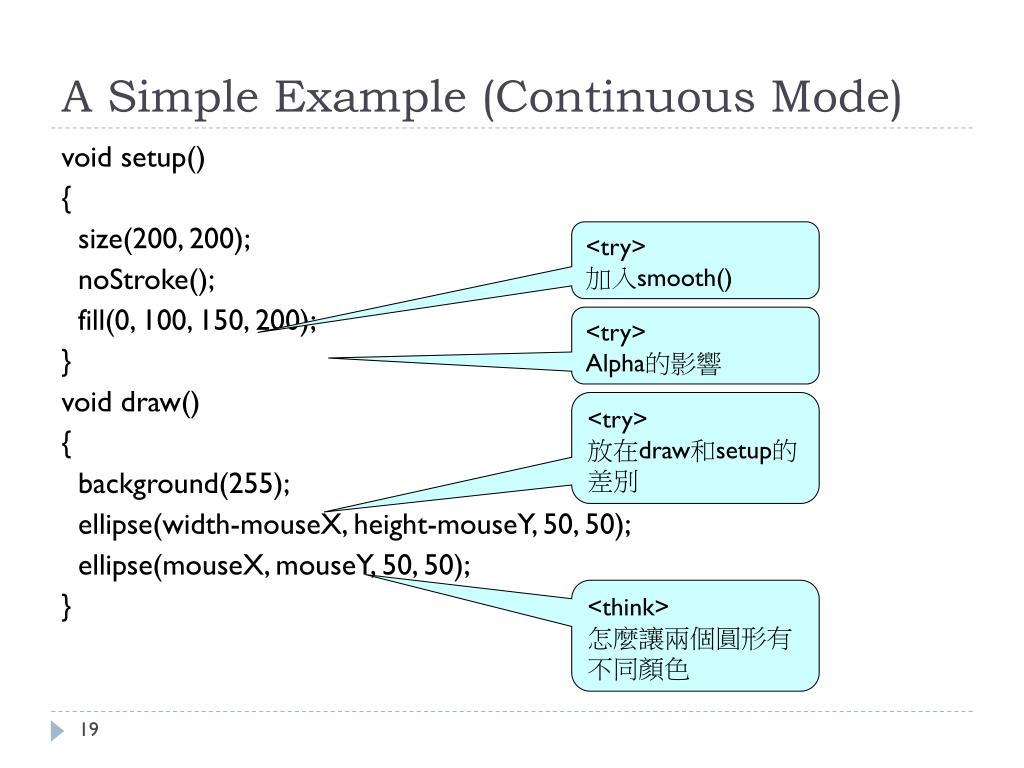 A Simple Example (Continuous Mode)

void setup()
{
size(200, 200);
noStroke();
fill(0, 100, 150, 200);
}
void draw()
{
background(255);
ellipse(width-mouseX, height-mouseY, 50, 50);
ellipse(mouseX, mouseY, 50, 50);
}

<try>
加入smooth()

<try>
Alpha的影響

<try>
放在draw和setup的差別

<think>
怎麼讓兩個圓形有不同顏色

19